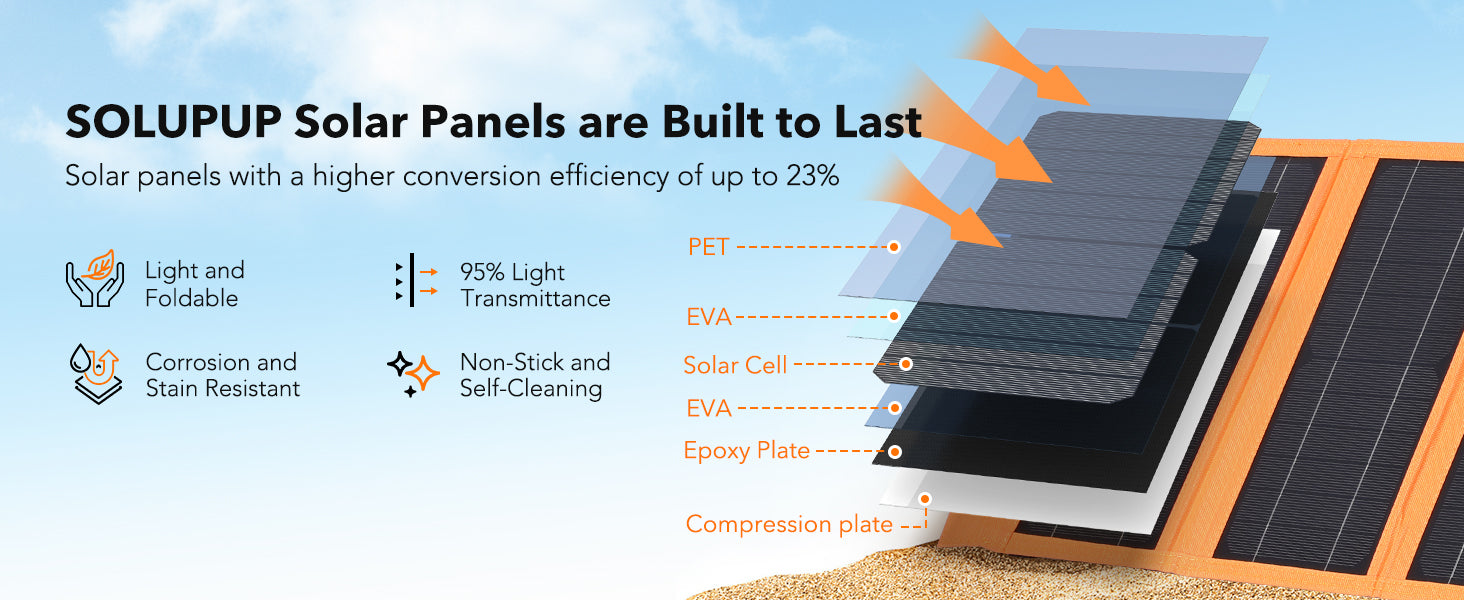 SOLUPUP Solar Panels are Built to Last

Solar panels with a higher conversion efficiency of up to 23%

Light and Foldable

95% Light Transmittance

Corrosion and Stain Resistant

Non-Stick and Self-Cleaning

PET

EVA

Solar Cell

EVA

Epoxy Plate

Compression plate